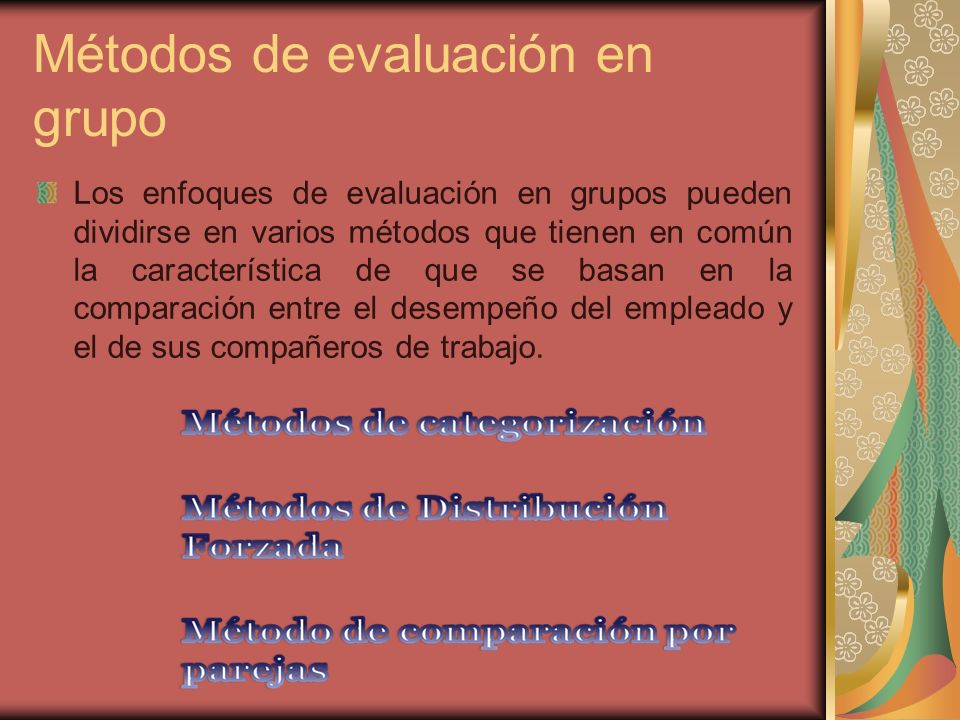 Métodos de evaluación en grupo

Los enfoques de evaluación en grupos pueden dividirse en varios métodos que tienen en común la característica de que se basan en la comparación entre el desempeño del empleado y el de sus compañeros de trabajo.

Métodos de categorización

Métodos de Distribución Forzada

Método de comparación por parejas